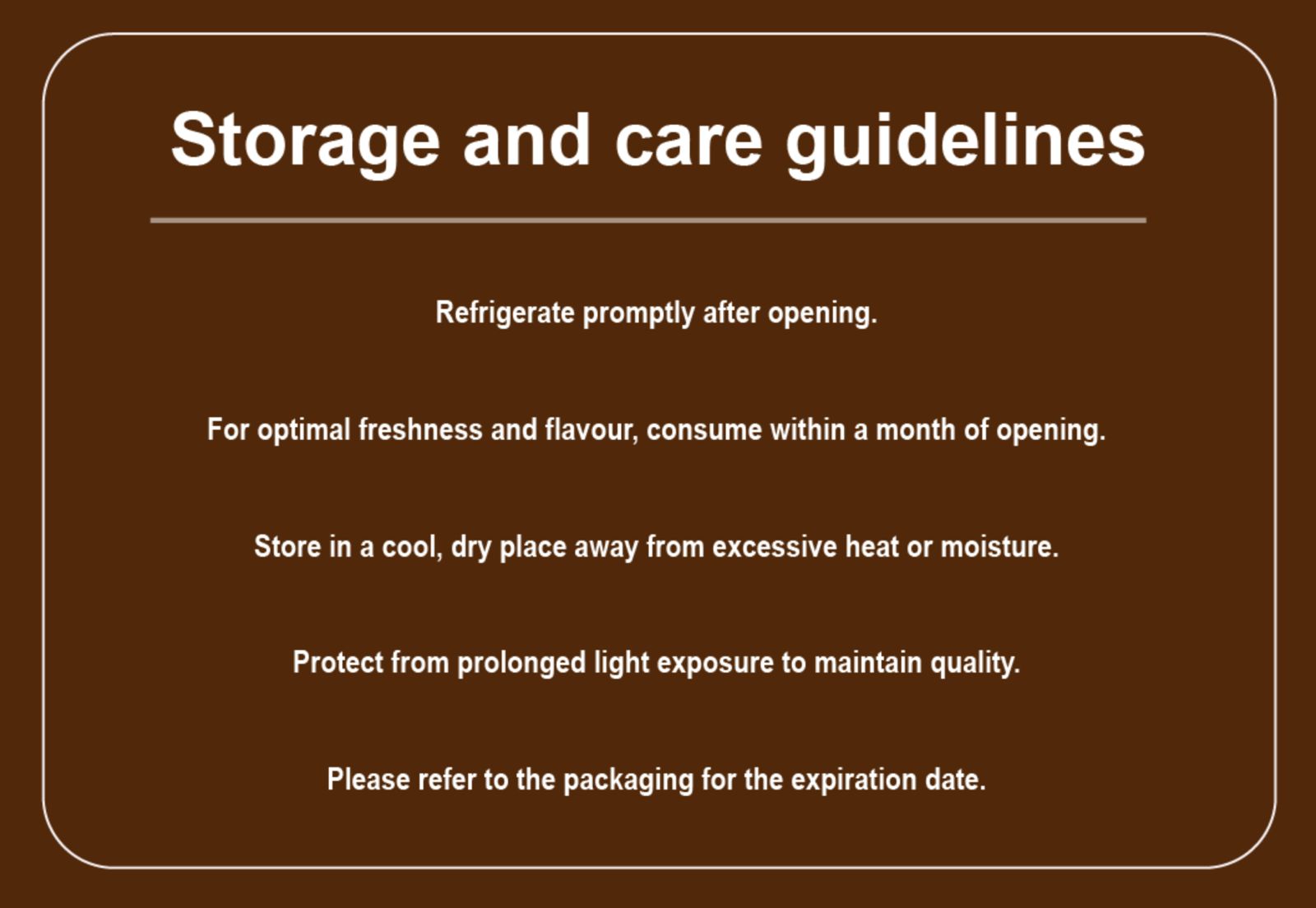 Storage and care guidelines

Refrigerate promptly after opening.

For optimal freshness and flavour, consume within a month of opening.

Store in a cool, dry place away from excessive heat or moisture.

Protect from prolonged light exposure to maintain quality.

Please refer to the packaging for the expiration date.